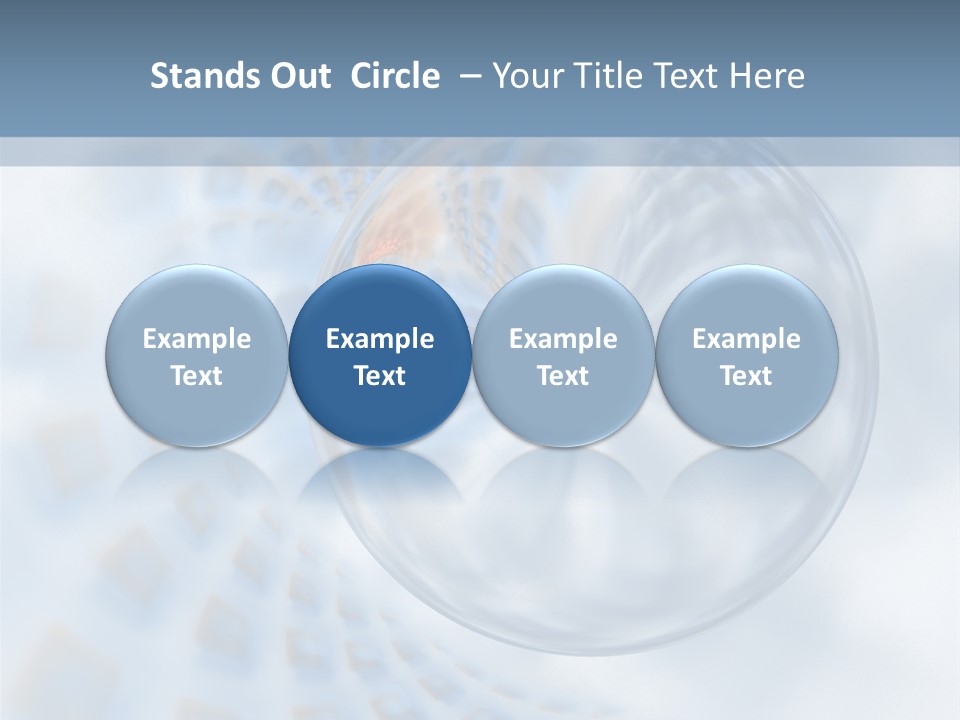 Stands Out Circle – Your Title Text Here

Example Text

Example Text

Example Text

Example Text